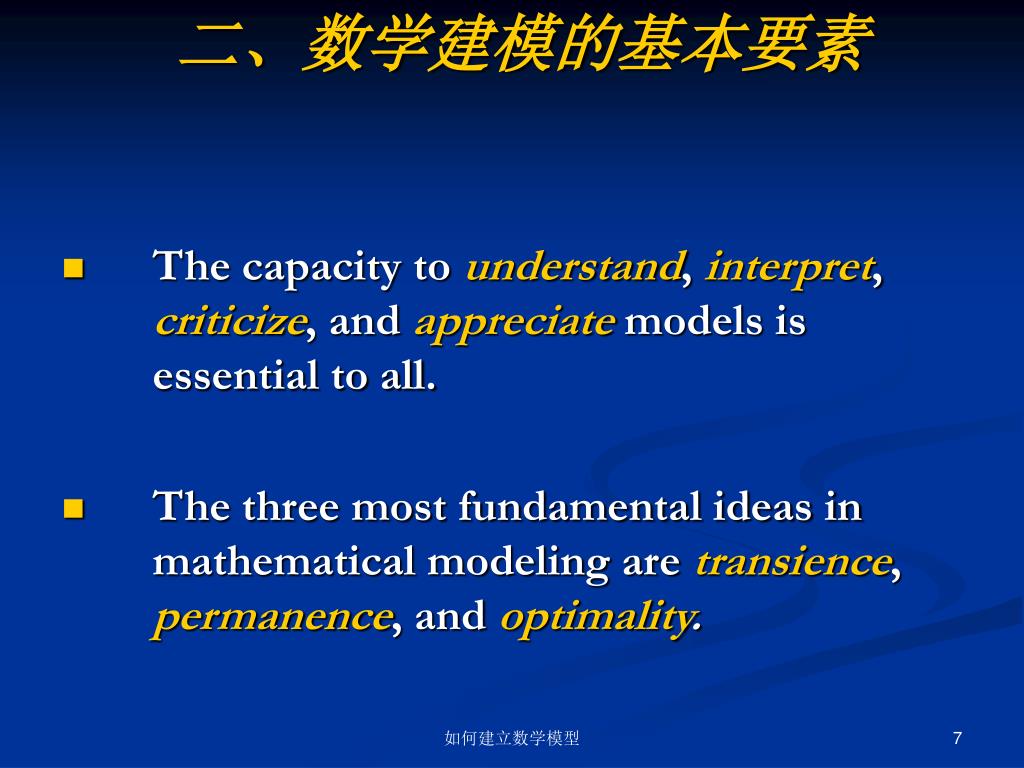 二、数学建模的基本要素

The capacity to understand, interpret, criticize, and appreciate models is essential to all.

The three most fundamental ideas in mathematical modeling are transience, permanence, and optimality.

如何建立数学模型

7